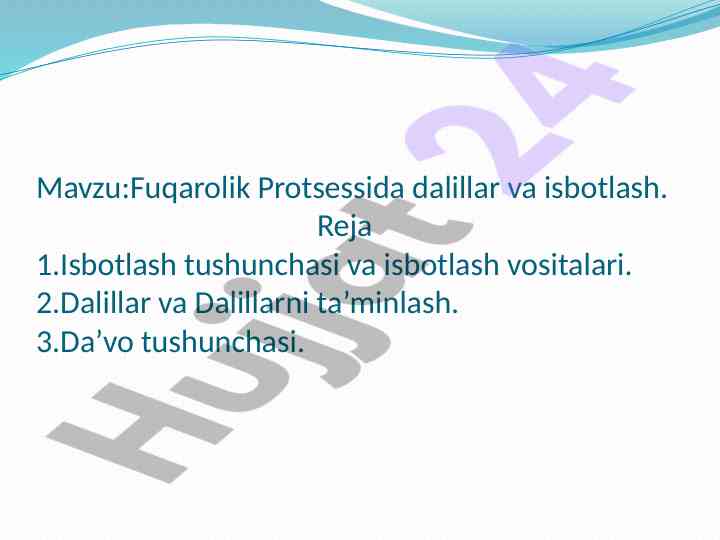 Mavzu:Fuqarolik Protsessida dalillar va isbotlash.
Reja
1.Isbotlash tushunchasi va isbotlash vositalari.
2.Dalillar va Dalillarni ta’minlash.
3.Da’vo tushunchasi.

Hujjat 24